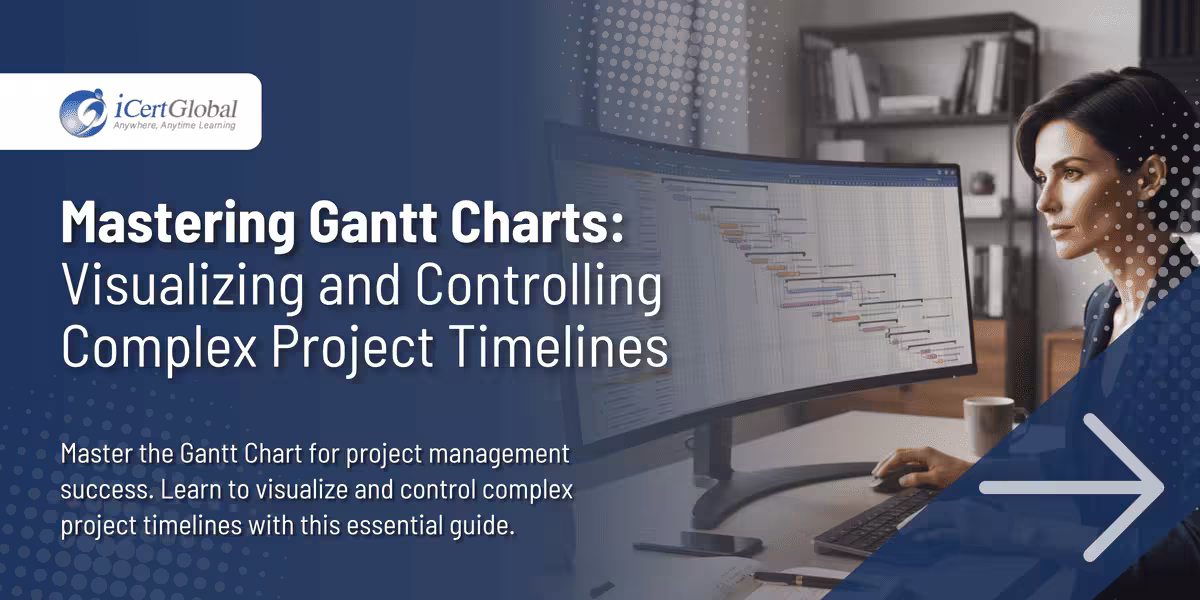 iCertGlobal
Anywhere, Anytime Learning

Mastering Gantt Charts: Visualizing and Controlling Complex Project Timelines

Master the Gantt Chart for project management success. Learn to visualize and control complex project timelines with this essential guide.